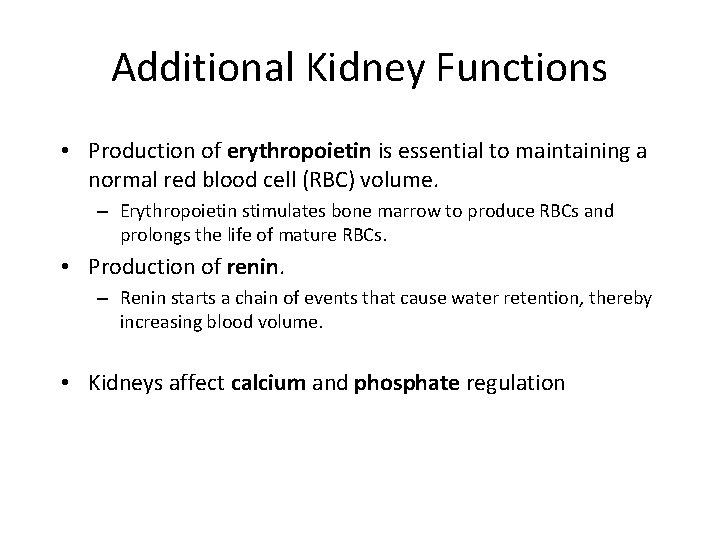 Additional Kidney Functions

• Production of erythropoietin is essential to maintaining a normal red blood cell (RBC) volume.
– Erythropoietin stimulates bone marrow to produce RBCs and prolongs the life of mature RBCs.

• Production of renin.
– Renin starts a chain of events that cause water retention, thereby increasing blood volume.

• Kidneys affect calcium and phosphate regulation